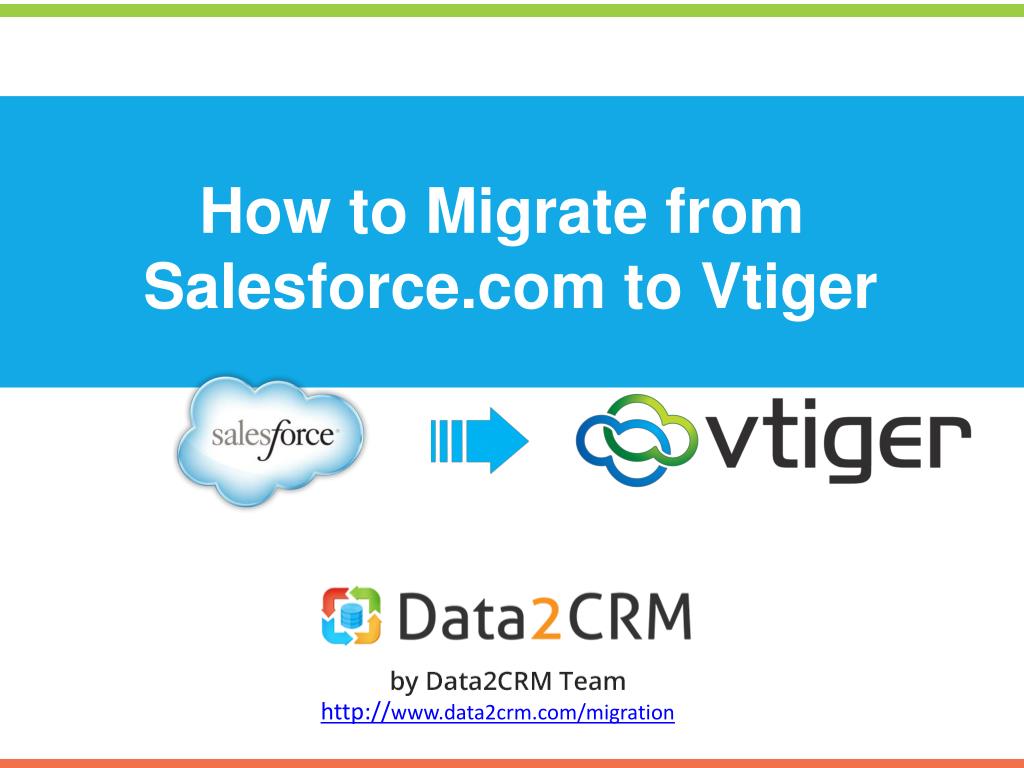 How to Migrate from Salesforce.com to Vtiger

salesforce

vtiger

Data2CRM

by Data2CRM Team
http://www.data2crm.com/migration